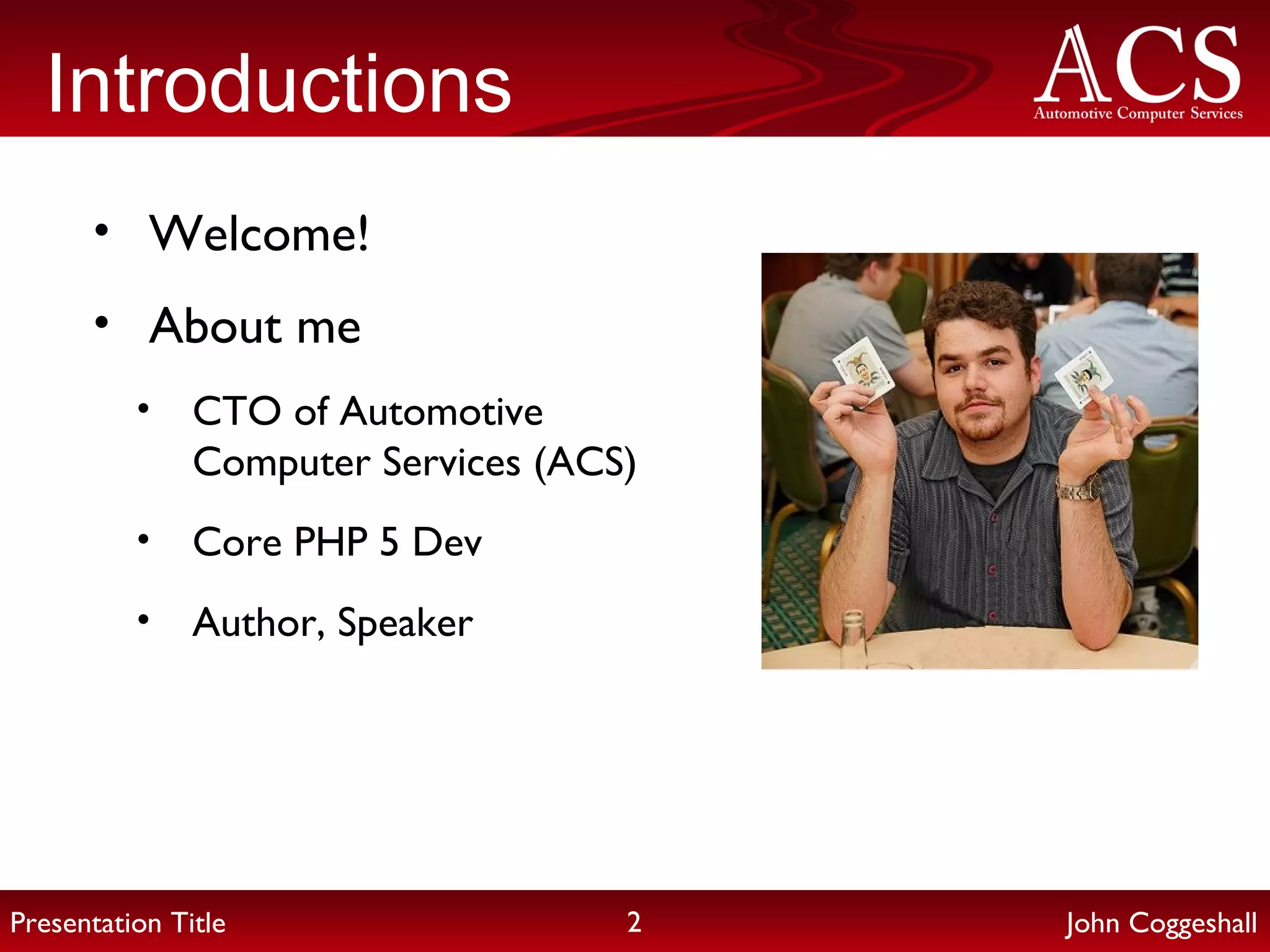 Introductions

ACS
Automotive Computer Services

• Welcome!
• About me
 • CTO of Automotive Computer Services (ACS)
 • Core PHP 5 Dev
 • Author, Speaker

Presentation Title
2
John Coggeshall